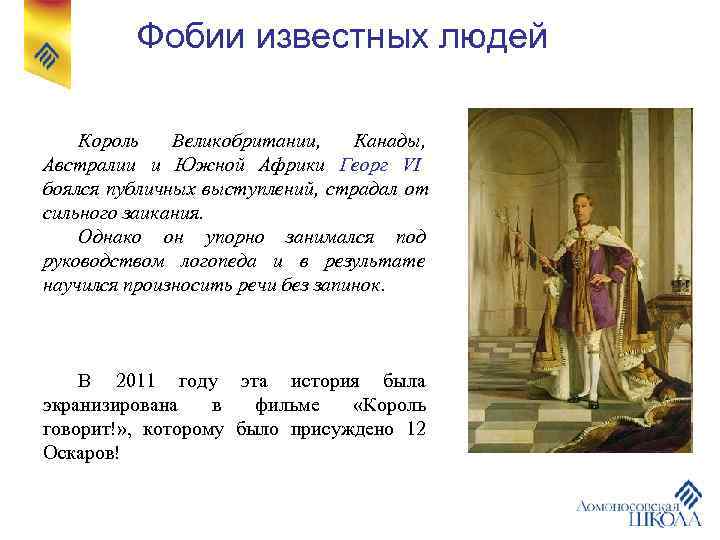 Фобии известных людей

Король Великобритании, Канады, Австралии и Южной Африки Георг VI боялся публичных выступлений, страдал от сильного заикания.

Однако он упорно занимался под руководством логопеда и в результате научился произносить речи без запинок.

В 2011 году эта история была экранизирована в фильме «Король говорит!», которому было присуждено 12 Оскаров!

Ломоносовская ШКОЛА